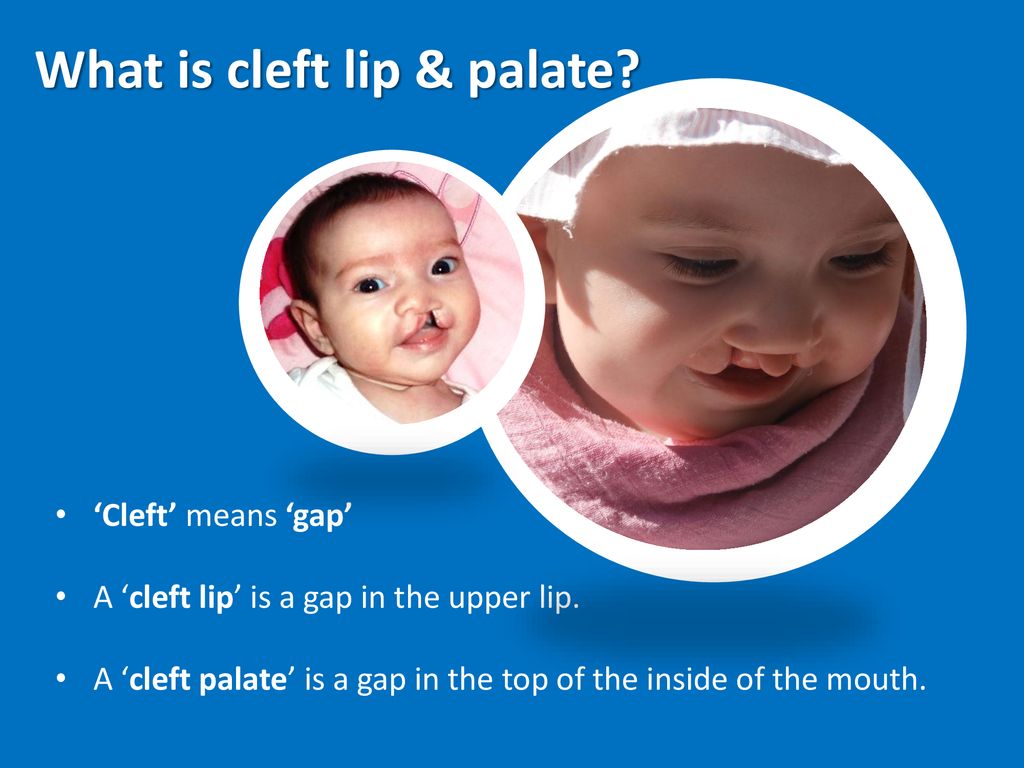 What is cleft lip & palate?

• ‘Cleft’ means ‘gap’

• A ‘cleft lip’ is a gap in the upper lip.

• A ‘cleft palate’ is a gap in the top of the inside of the mouth.